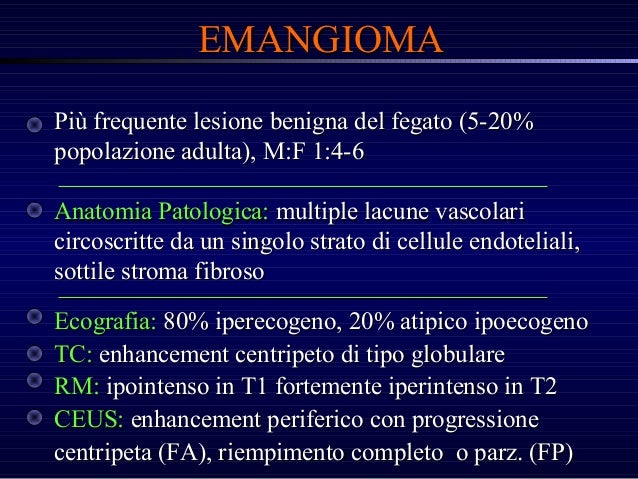 EMANGIOMA

Più frequente lesione benigna del fegato (5-20% popolazione adulta), M:F 1:4-6

Anatomia Patologica: multiple lacune vascolari circoscritte da un singolo strato di cellule endoteliali, sottile stroma fibroso

Ecografia: 80% iperecogeno, 20% atipico ipoecogeno
TC: enhancement centripeto di tipo globulare
RM: ipointenso in T1 fortemente iperintenso in T2
CEUS: enhancement periferico con progressione centripeta (FA), riempimento completo o parz. (FP)